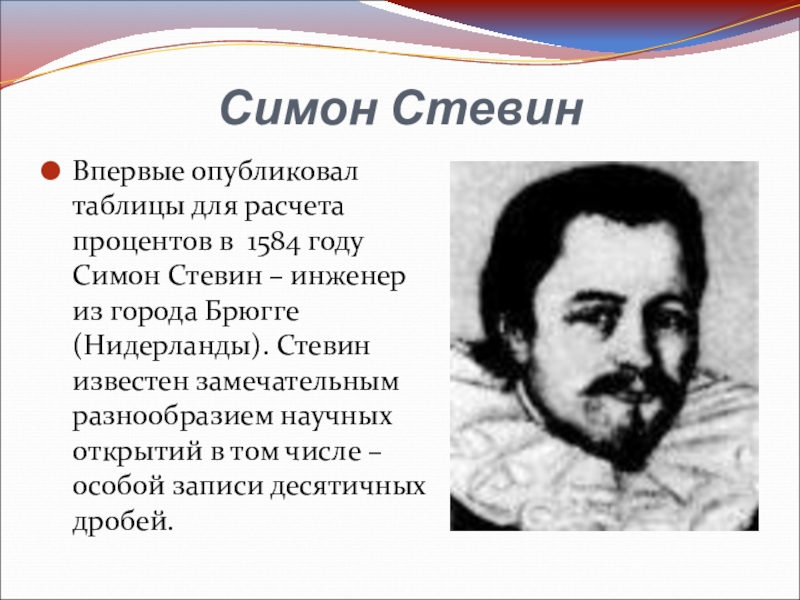 Симон Стевин

Впервые опубликовал таблицы для расчета процентов в 1584 году Симон Стевин – инженер из города Брюгге (Нидерланды). Стевин известен замечательным разнообразием научных открытий в том числе – особой записи десятичных дробей.